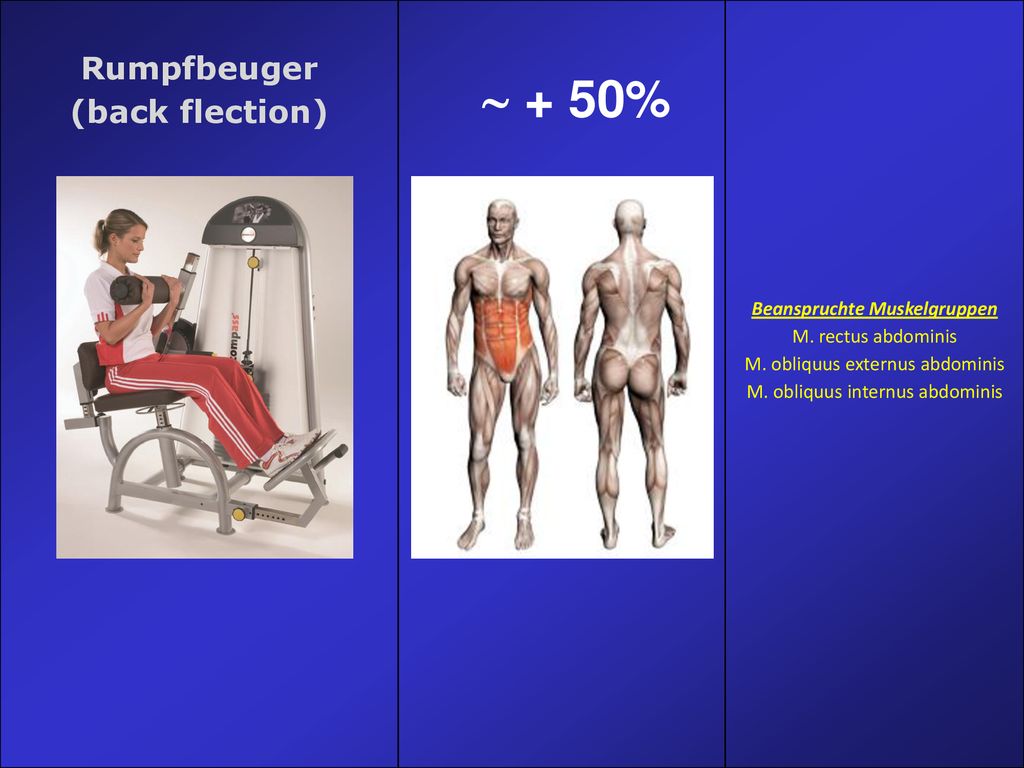 Rumpfbeuger
(back flection)

~ + 50%

compass

Beanspruchte Muskelgruppen
M. rectus abdominis
M. obliquus externus abdominis
M. obliquus internus abdominis